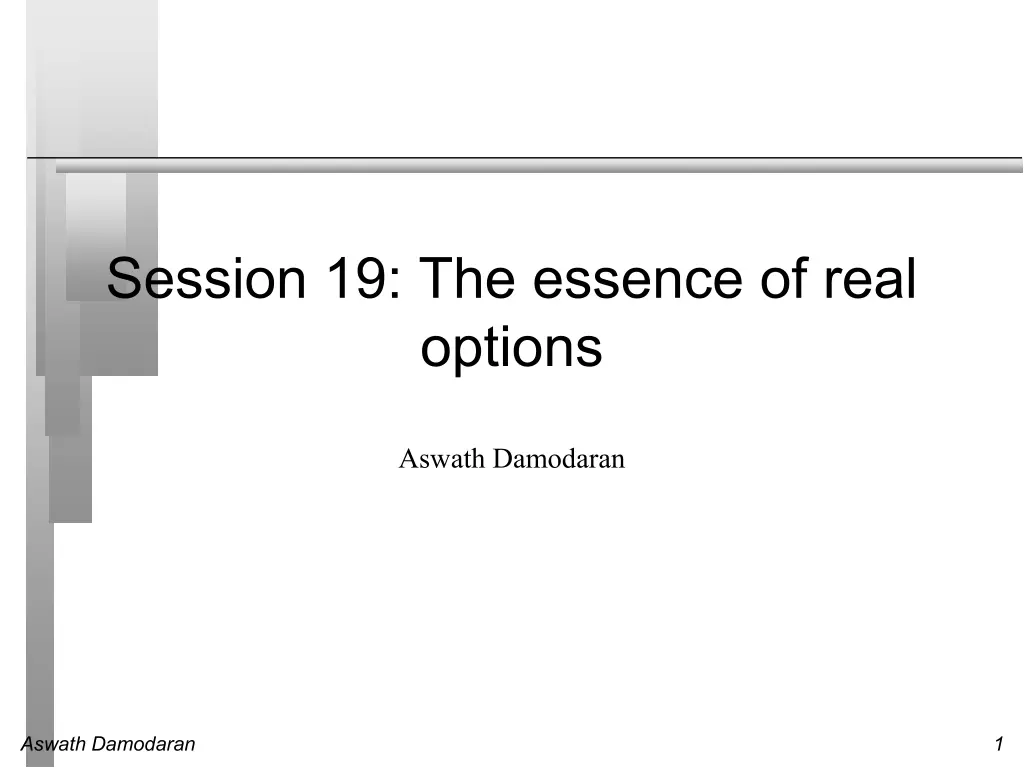 Session 19: The essence of real options

Aswath Damodaran

Aswath Damodaran

1